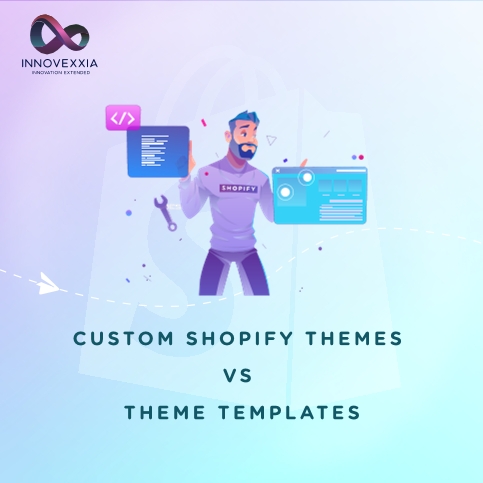 INNOVEXXIA
INNOVATION EXTENDED

</>

SHOPIFY

CUSTOM SHOPIFY THEMES
VS
THEME TEMPLATES